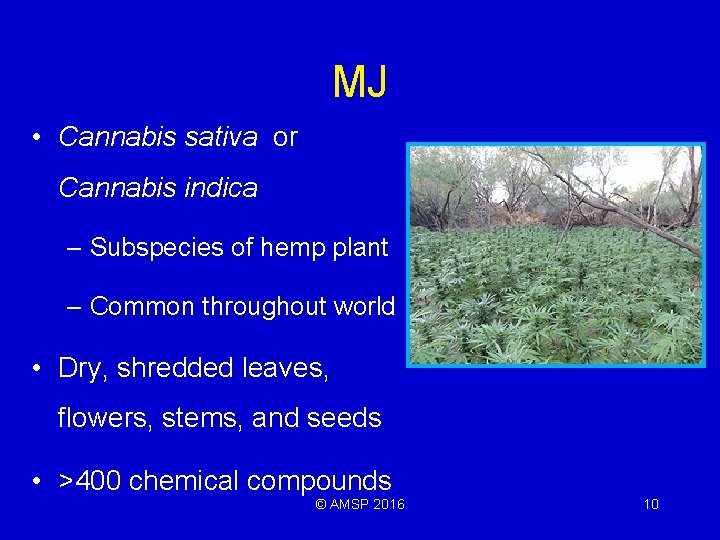 MJ

• Cannabis sativa or Cannabis indica

– Subspecies of hemp plant

– Common throughout world

• Dry, shredded leaves, flowers, stems, and seeds

• >400 chemical compounds

© AMSP 2016

10